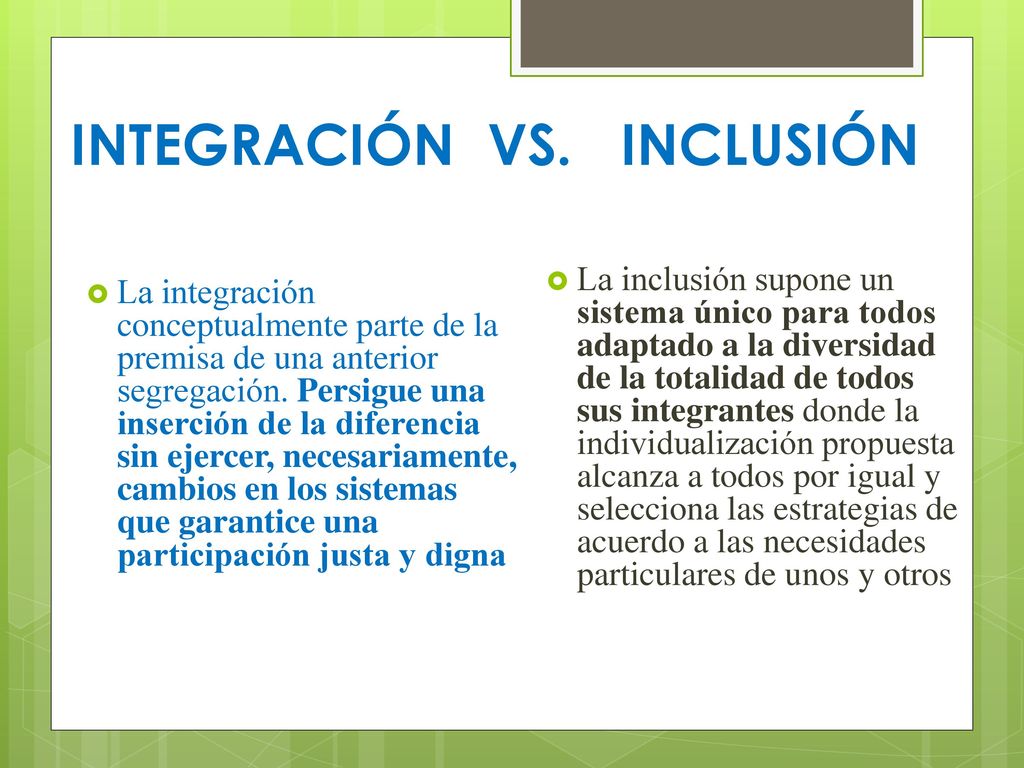 INTEGRACIÓN VS. INCLUSIÓN

La integración conceptualmente parte de la premisa de una anterior segregación. Persigue una inserción de la diferencia sin ejercer, necesariamente, cambios en los sistemas que garantice una participación justa y digna

La inclusión supone un sistema único para todos adaptado a la diversidad de la totalidad de todos sus integrantes donde la individualización propuesta alcanza a todos por igual y selecciona las estrategias de acuerdo a las necesidades particulares de unos y otros